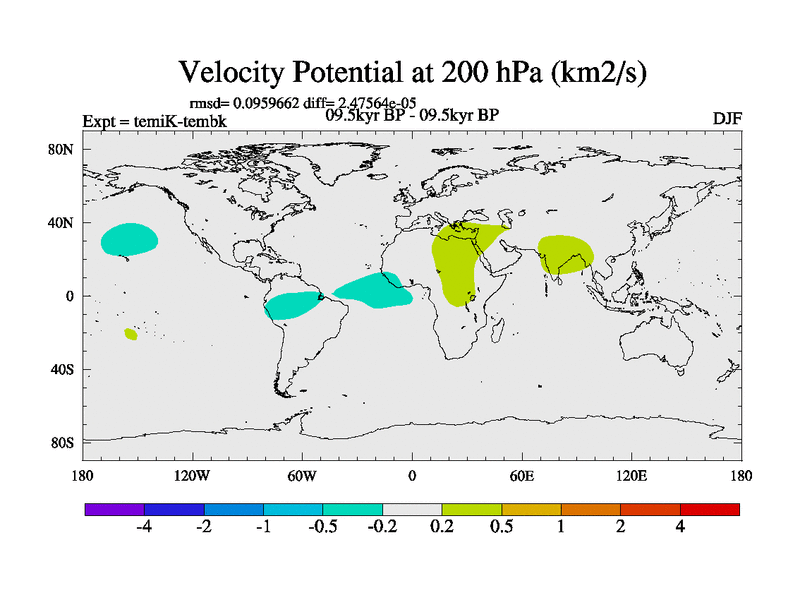 Velocity Potential at 200 hPa (km2/s)

rmsd= 0.0959662 diff= 2.47564e-05

Expt = temiK-tembk

09.5kyr BP - 09.5kyr BP

DJF

80N

40N

0

40S

80S

180

120W

60W

0

60E

120E

180

-4

-2

-1

-0.5

-0.2

0.2

0.5

1

2

4